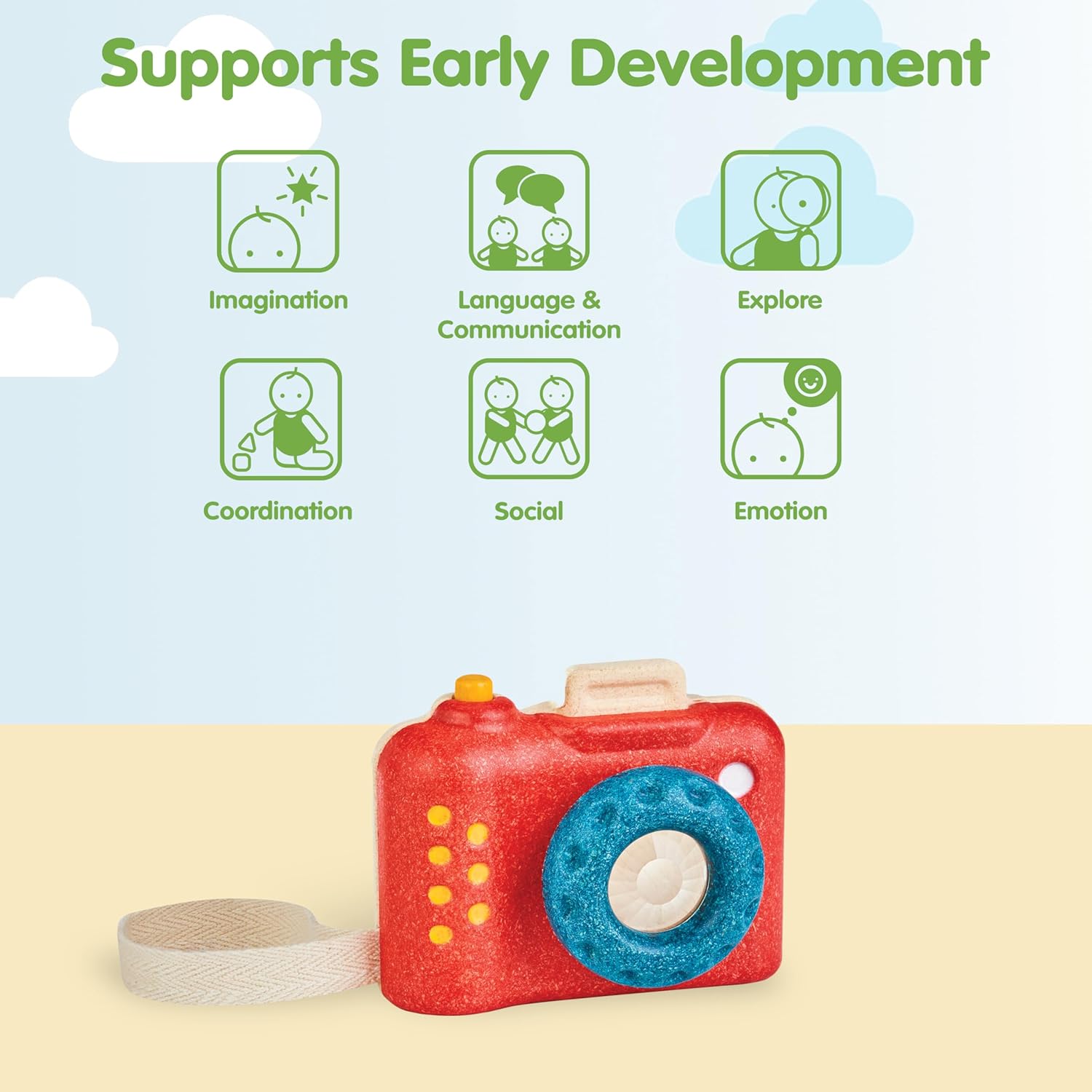 Supports Early Development

Imagination

Language & Communication

Explore

Coordination

Social

Emotion